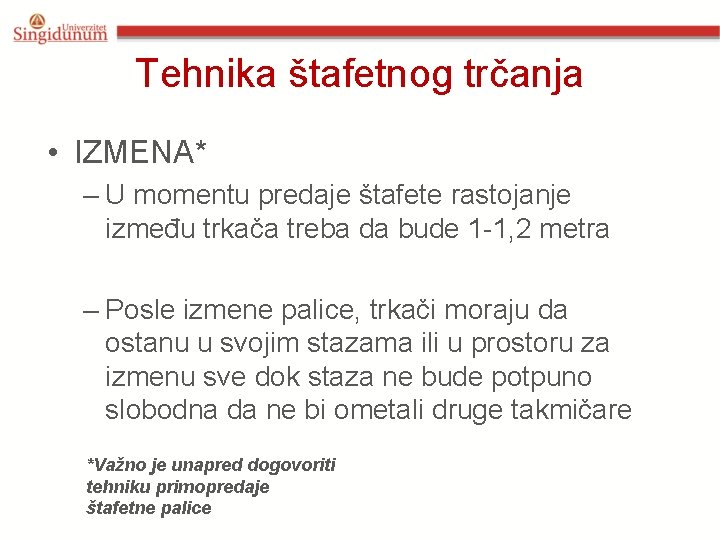 Univerzitet Singidunum

Tehnika štafetnog trčanja

• IZMENA*

– U momentu predaje štafete rastojanje između trkača treba da bude 1-1,2 metra

– Posle izmene palice, trkači moraju da ostanu u svojim stazama ili u prostoru za izmenu sve dok staza ne bude potpuno slobodna da ne bi ometali druge takmičare

*Važno je unapred dogovoriti tehniku primopredaje štafetne palice